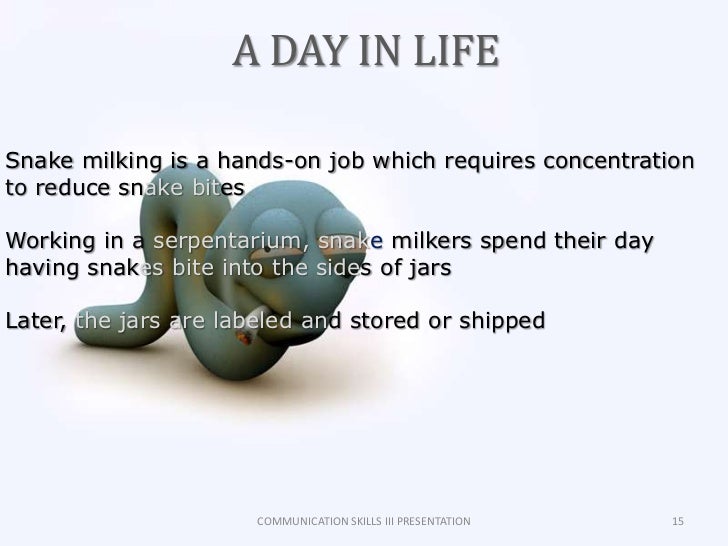 A DAY IN LIFE

Snake milking is a hands-on job which requires concentration to reduce snake bites

Working in a serpentarium, snake milkers spend their day having snakes bite into the sides of jars

Later, the jars are labeled and stored or shipped

COMMUNICATION SKILLS III PRESENTATION

15